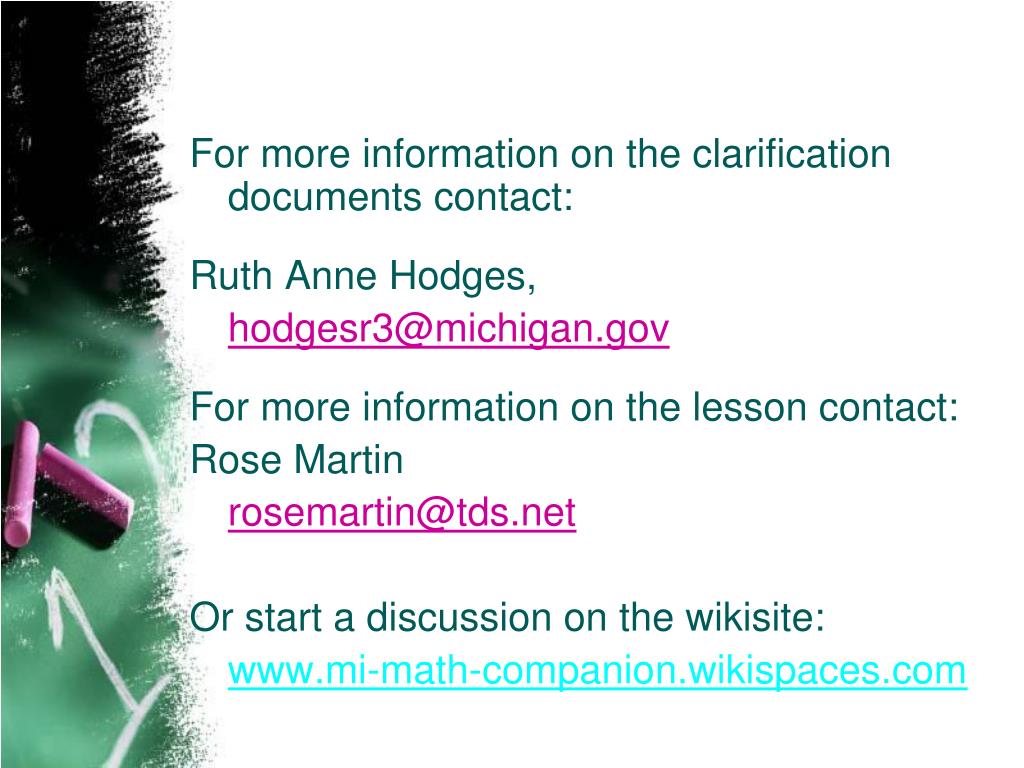 For more information on the clarification documents contact:

Ruth Anne Hodges, hodgesr3@michigan.gov

For more information on the lesson contact:
Rose Martin
rosemartin@tds.net

Or start a discussion on the wikisite:
www.mi-math-companion.wikispaces.com